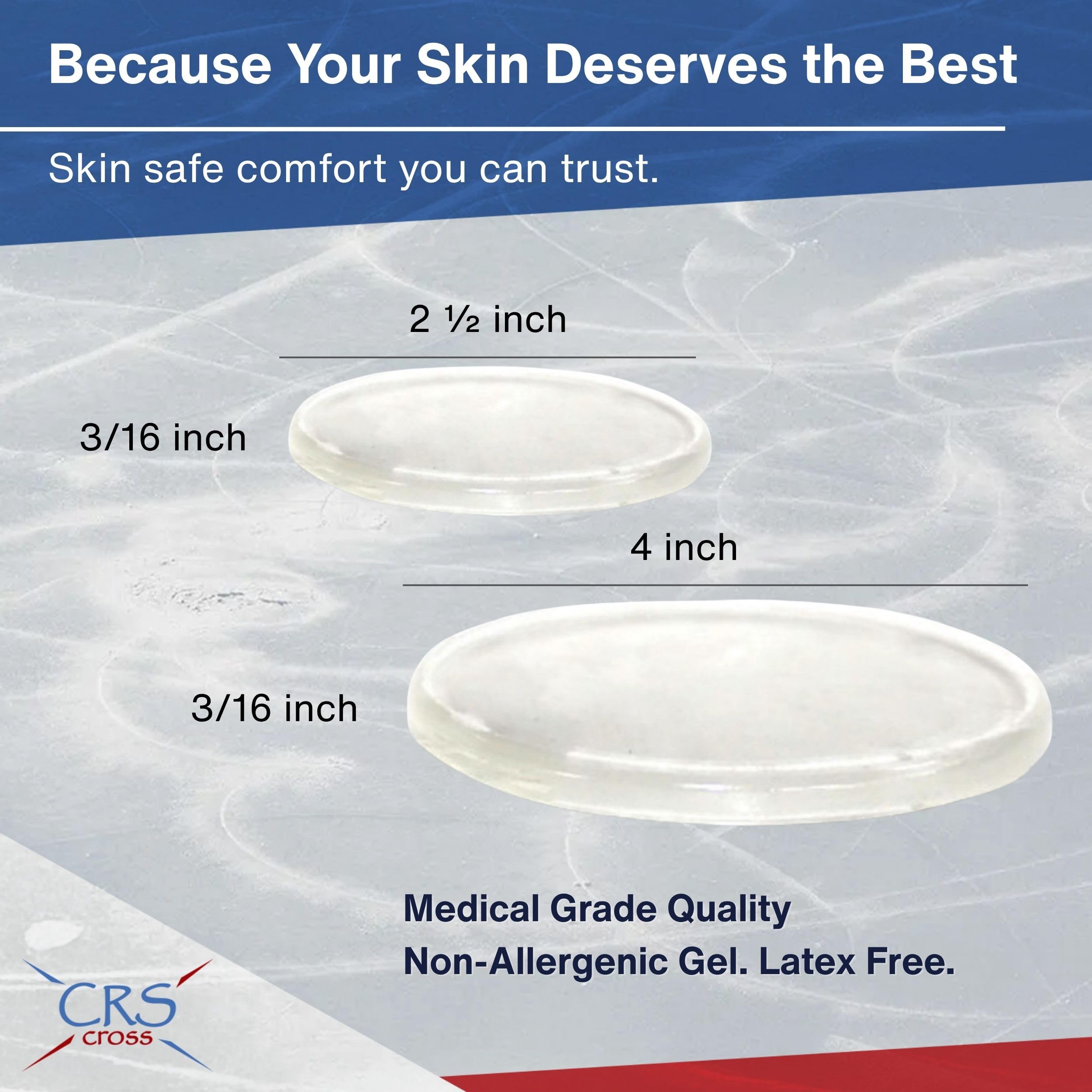 Because Your Skin Deserves the Best

Skin safe comfort you can trust.

2 ½ inch

3/16 inch

4 inch

3/16 inch

Medical Grade Quality
Non-Allergenic Gel. Latex Free.

CRS
cross